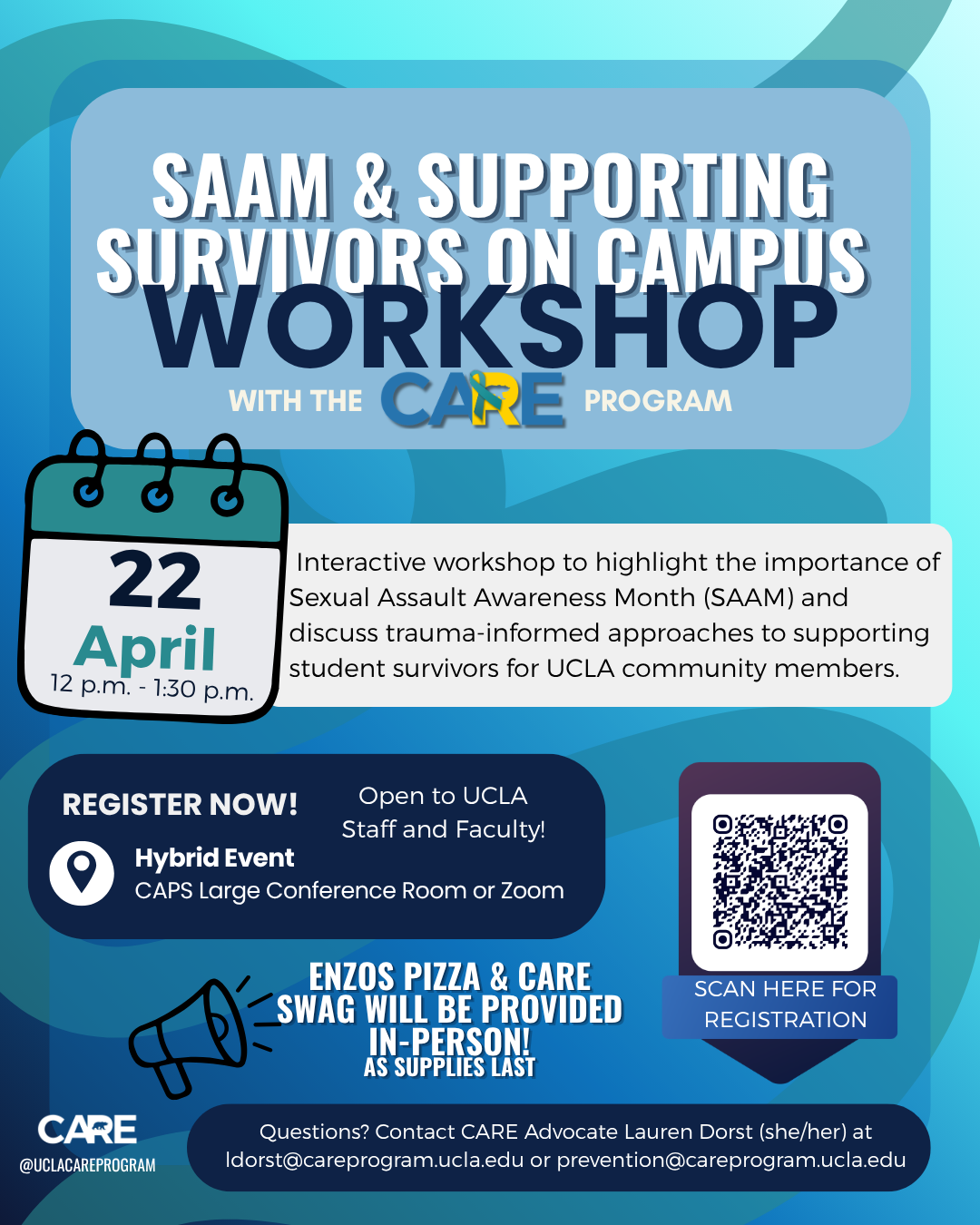 SAAM & SUPPORTING SURVIVORS ON CAMPUS WORKSHOP

WITH THE CARE PROGRAM

22
April
12 p.m. - 1:30 p.m.

Interactive workshop to highlight the importance of Sexual Assault Awareness Month (SAAM) and discuss trauma-informed approaches to supporting student survivors for UCLA community members.

REGISTER NOW!

Open to UCLA Staff and Faculty!

Hybrid Event
CAPS Large Conference Room or Zoom

SCAN HERE FOR REGISTRATION

ENZOS PIZZA & CARE SWAG WILL BE PROVIDED IN-PERSON!
AS SUPPLIES LAST

CARE
@UCLACAREPROGRAM

Questions? Contact CARE Advocate Lauren Dorst (she/her) at ldorst@careprogram.ucla.edu or prevention@careprogram.ucla.edu